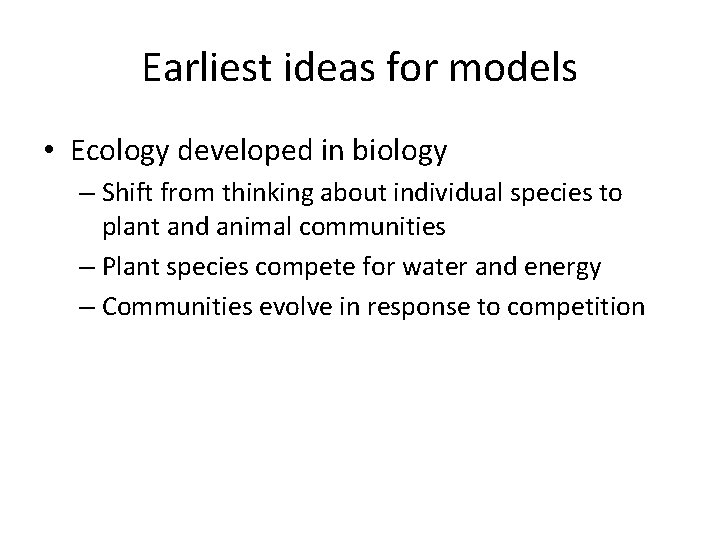 Earliest ideas for models

• Ecology developed in biology
– Shift from thinking about individual species to plant and animal communities
– Plant species compete for water and energy
– Communities evolve in response to competition